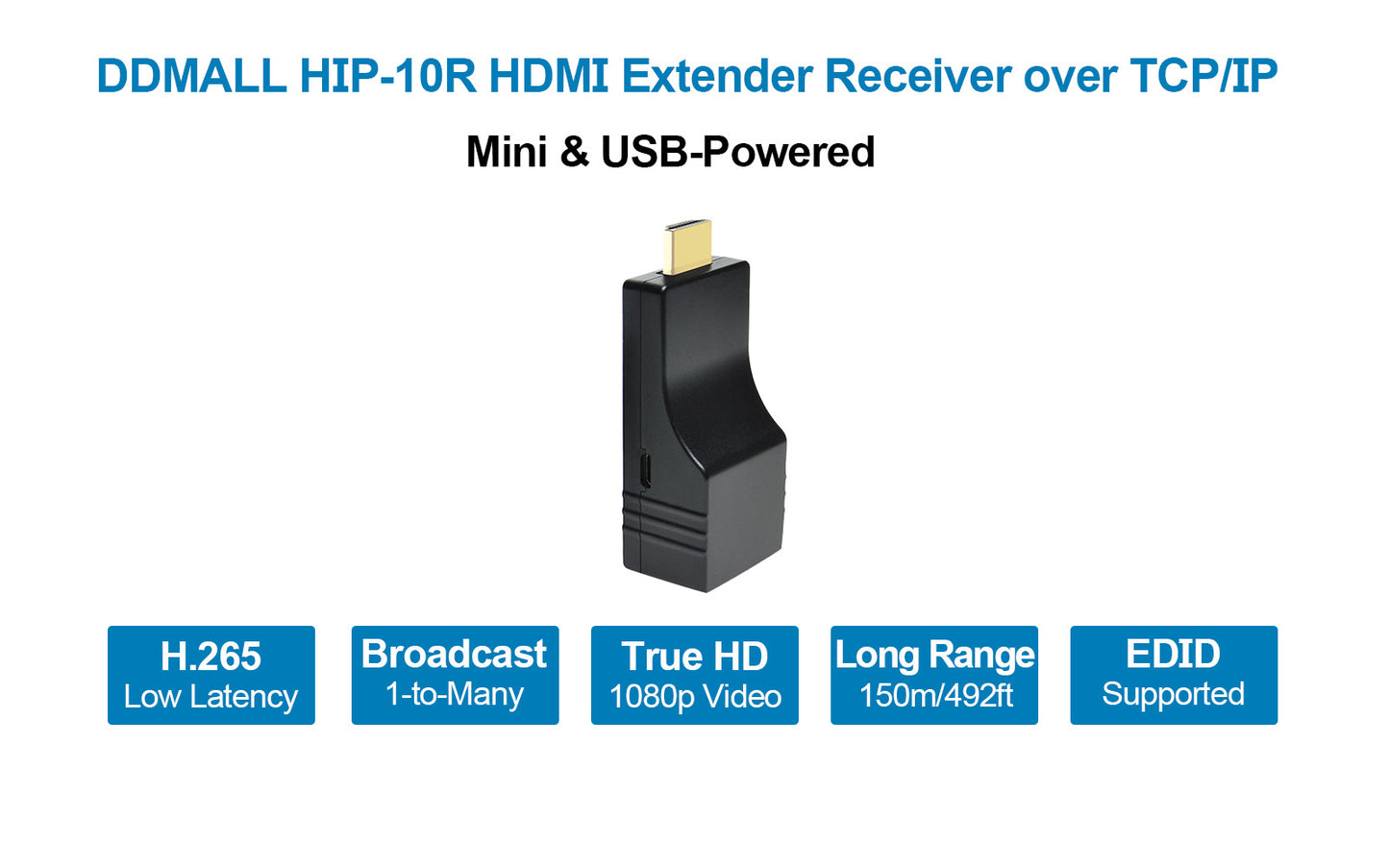 DDMALL HIP-10R HDMI Extender Receiver over TCP/IP

Mini & USB-Powered

H.265
Low Latency

Broadcast
1-to-Many

True HD
1080p Video

Long Range
150m/492ft

EDID
Supported